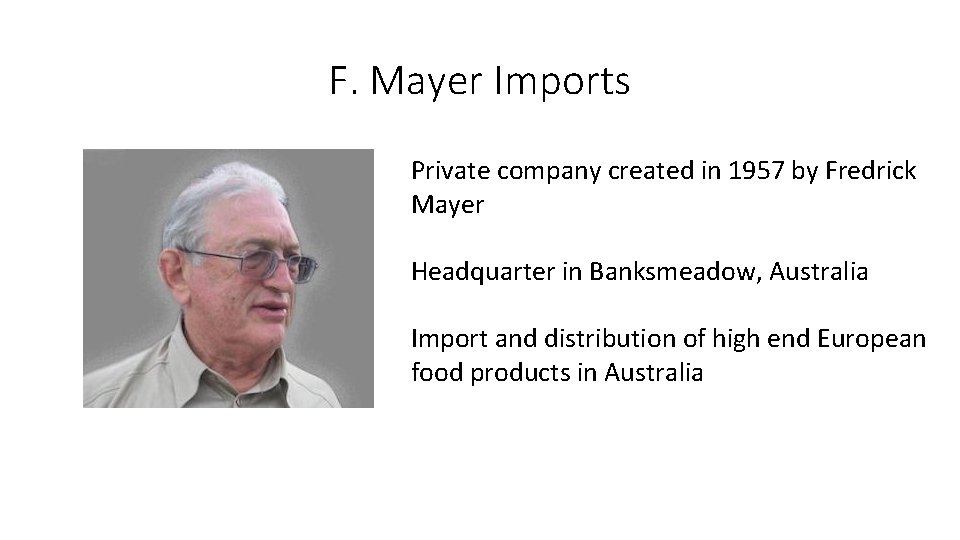 F. Mayer Imports

Private company created in 1957 by Fredrick Mayer

Headquarter in Banksmeadow, Australia

Import and distribution of high end European food products in Australia